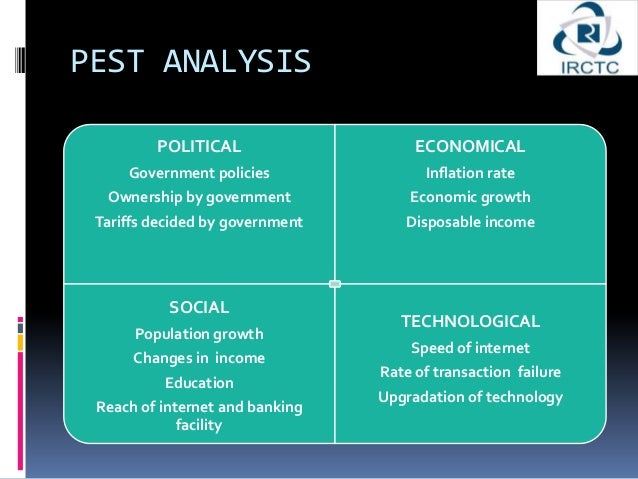 PEST ANALYSIS

IRCTC

POLITICAL
Government policies
Ownership by government
Tariffs decided by government

ECONOMICAL
Inflation rate
Economic growth
Disposable income

SOCIAL
Population growth
Changes in income
Education
Reach of internet and banking facility

TECHNOLOGICAL
Speed of internet
Rate of transaction failure
Upgradation of technology